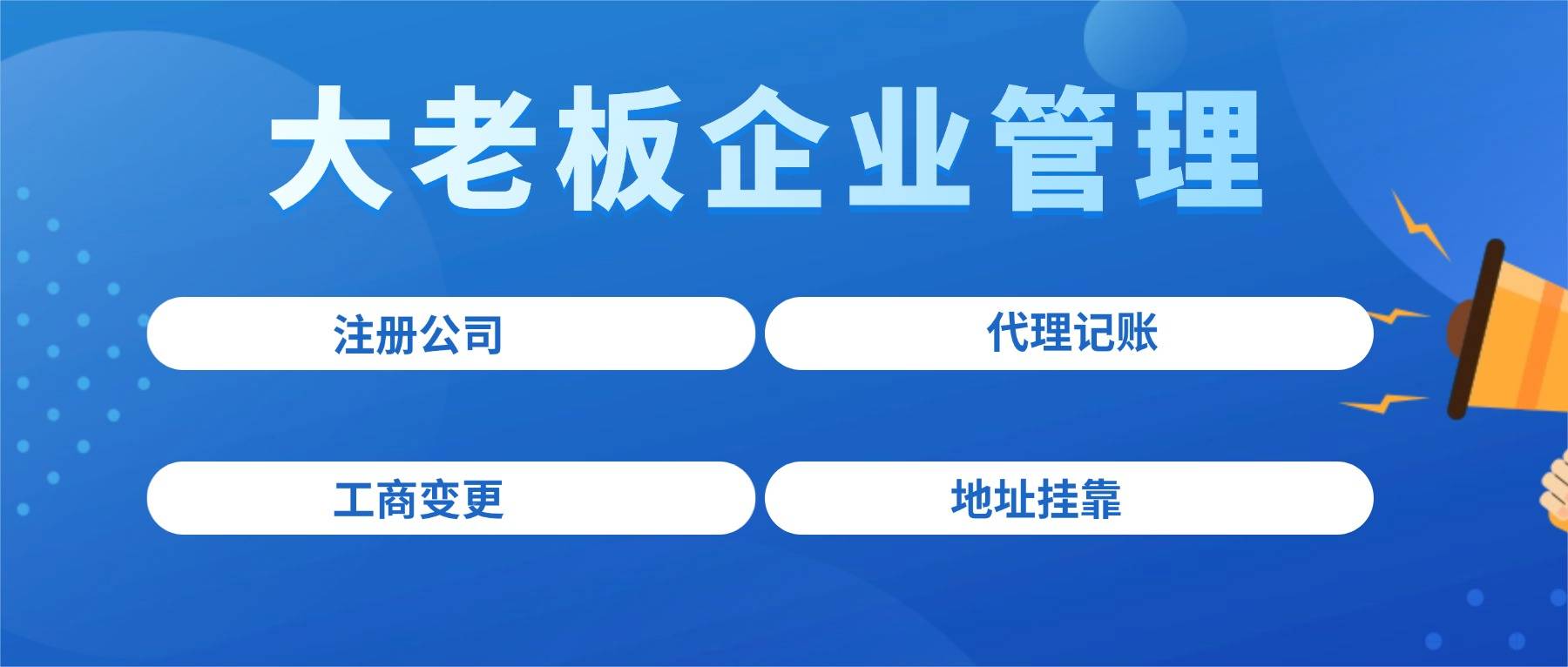 大老板企业管理

注册公司

代理记账

工商变更

地址挂靠